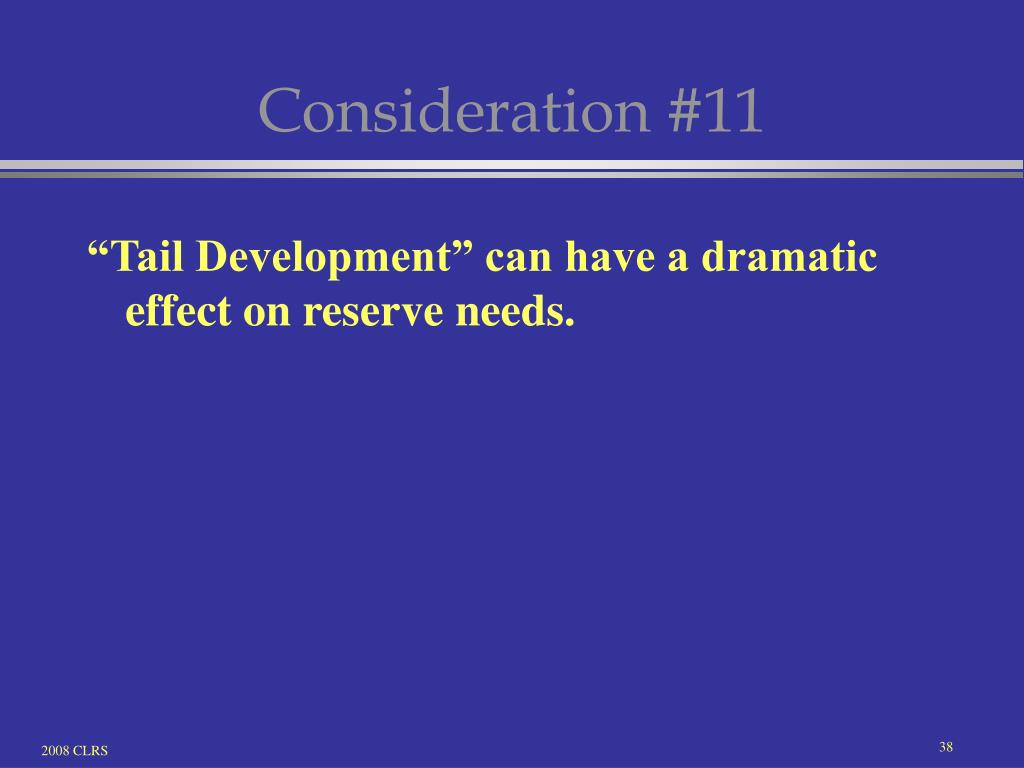 Consideration #11

“Tail Development” can have a dramatic effect on reserve needs.

2008 CLRS

38